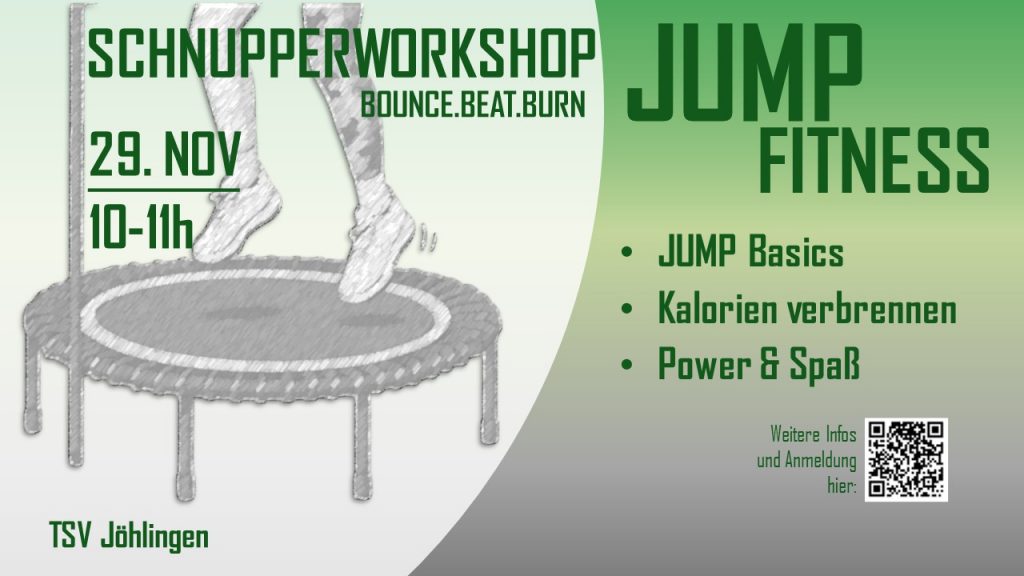 SCHNUPPERWORKSHOP
BOUNCE.BEAT.BURN

29. NOV
10-11h

JUMP
FITNESS

• JUMP Basics
• Kalorien verbrennen
• Power & Spaß

Weitere Infos und Anmeldung hier:

TSV Jöhlingen